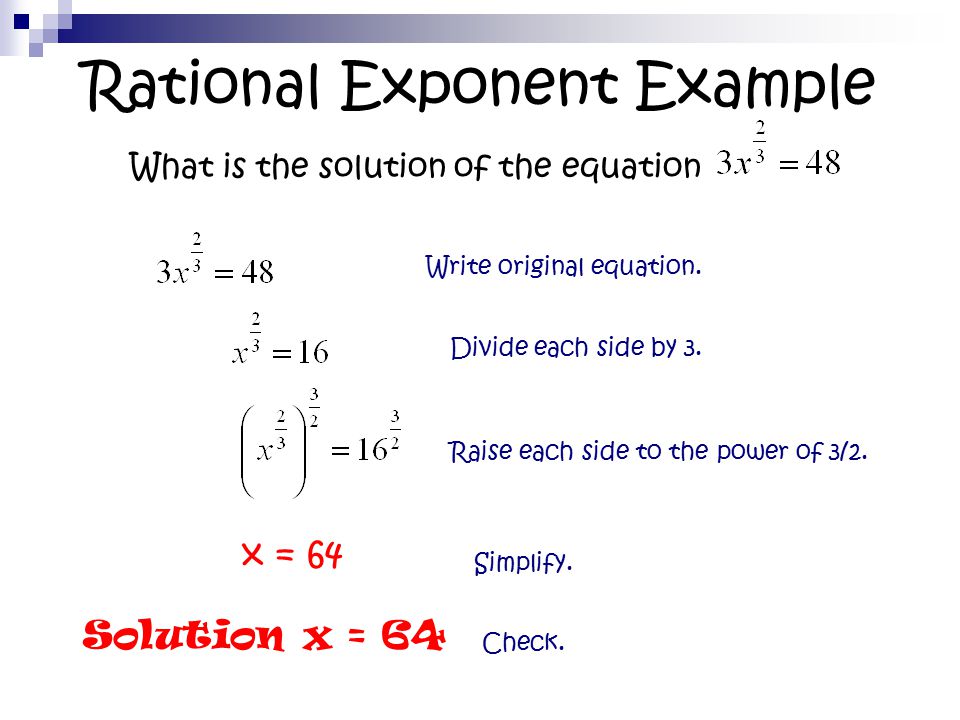 Rational Exponent Example

What is the solution of the equation $3x^{\frac{2}{3}} = 48$

$3x^{\frac{2}{3}} = 48$ Write original equation.

$x^{\frac{2}{3}} = 16$ Divide each side by 3.

$\left(x^{\frac{2}{3}}\right)^{\frac{3}{2}} = 16^{\frac{3}{2}}$ Raise each side to the power of 3/2.

x = 64 Simplify.

Solution x = 64 Check.